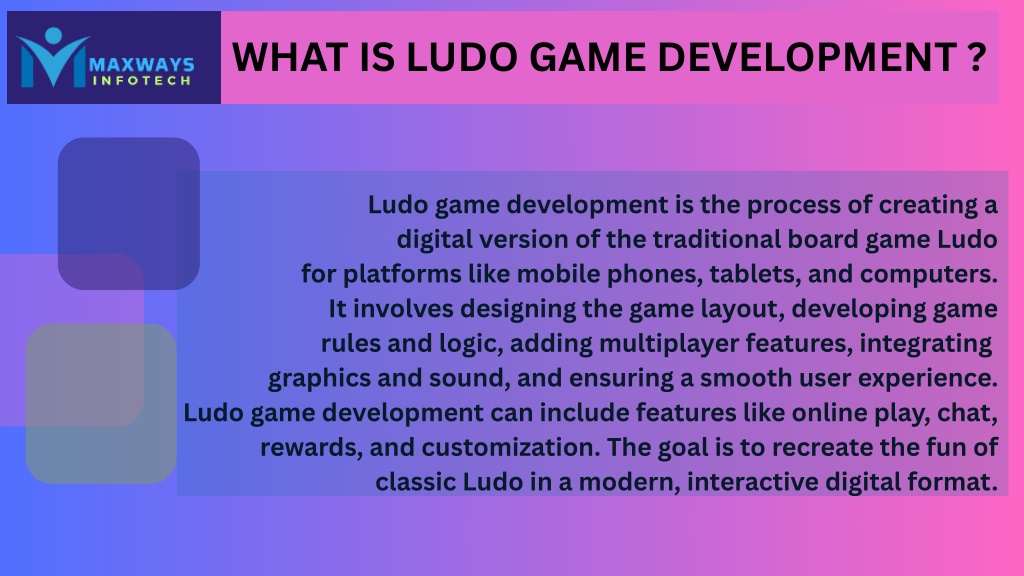 MAXWAYS INFOTECH

WHAT IS LUDO GAME DEVELOPMENT ?

Ludo game development is the process of creating a digital version of the traditional board game Ludo for platforms like mobile phones, tablets, and computers. It involves designing the game layout, developing game rules and logic, adding multiplayer features, integrating graphics and sound, and ensuring a smooth user experience. Ludo game development can include features like online play, chat, rewards, and customization. The goal is to recreate the fun of classic Ludo in a modern, interactive digital format.